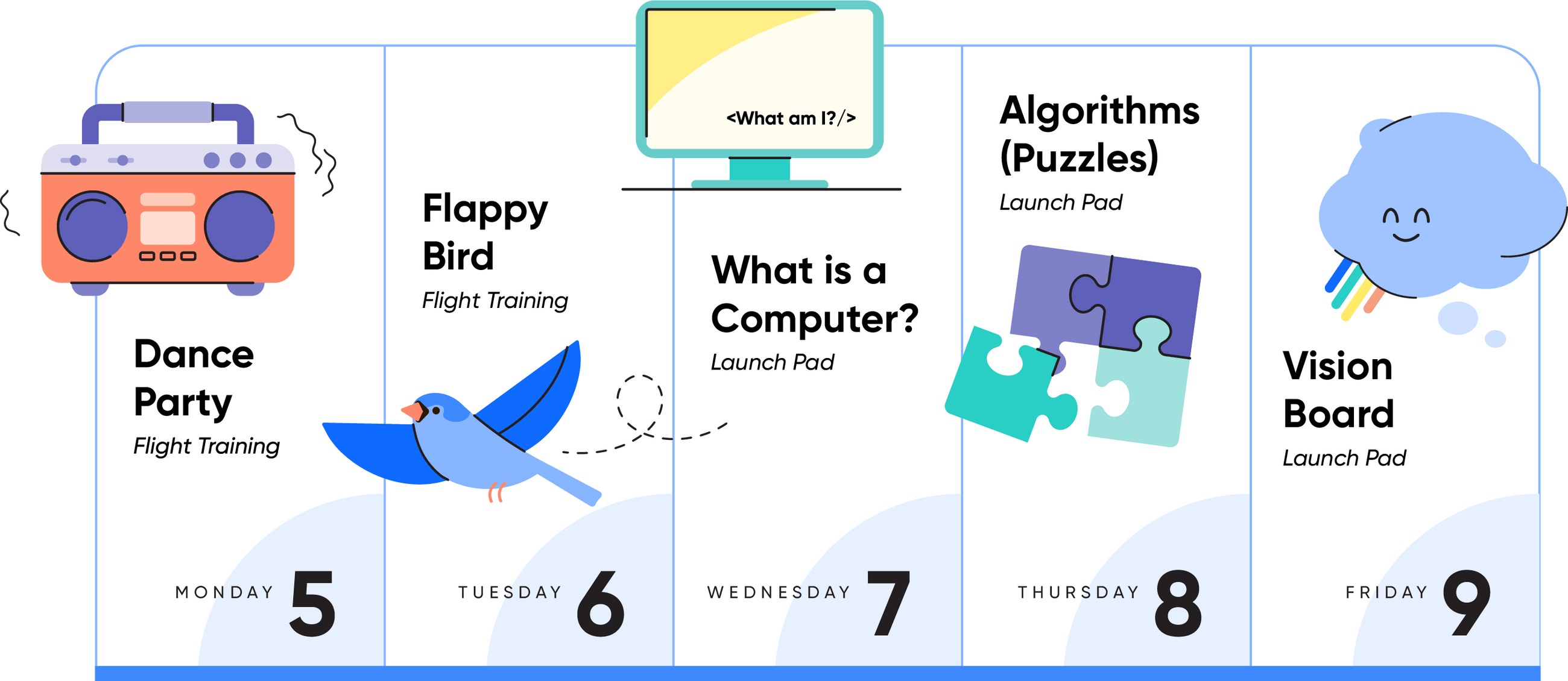 Dance Party
Flight Training

MONDAY 5

Flappy Bird
Flight Training

TUESDAY 6

<What am I?/>

What is a Computer?
Launch Pad

WEDNESDAY 7

Algorithms (Puzzles)
Launch Pad

THURSDAY 8

Vision Board
Launch Pad

FRIDAY 9